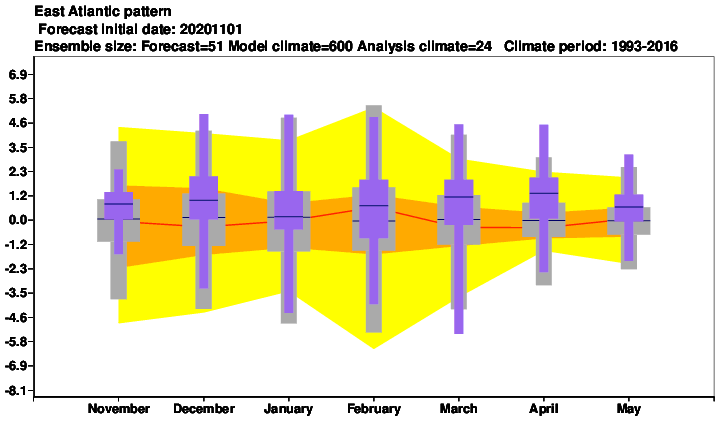 East Atlantic pattern
Forecast initial date: 20201101
Ensemble size: Forecast=51 Model climate=600 Analysis climate=24 Climate period: 1993-2016

6.9
5.8
4.6
3.5
2.3
1.2
0.0
-1.2
-2.3
-3.5
-4.6
-5.8
-6.9
-8.1

November December January February March April May